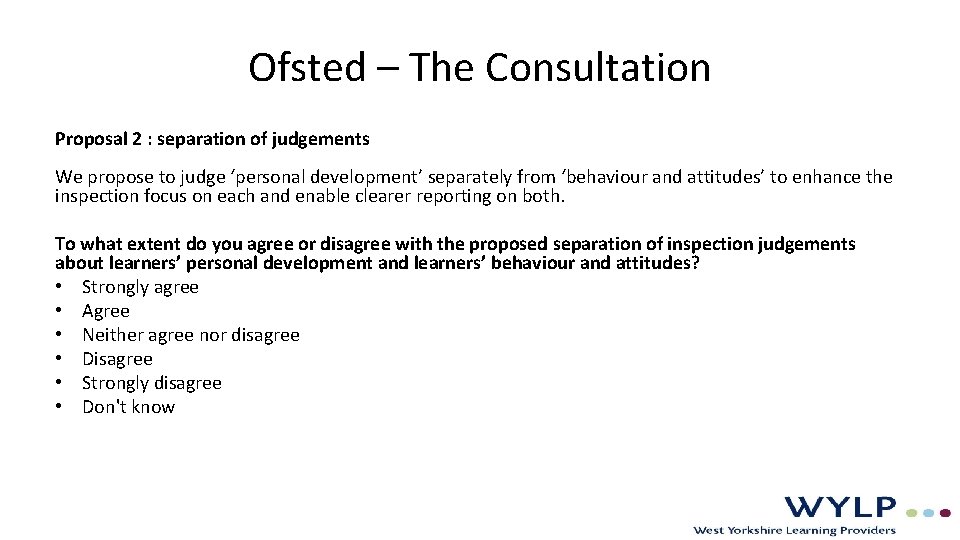 Ofsted – The Consultation

Proposal 2 : separation of judgements

We propose to judge ‘personal development’ separately from ‘behaviour and attitudes’ to enhance the inspection focus on each and enable clearer reporting on both.

To what extent do you agree or disagree with the proposed separation of inspection judgements about learners’ personal development and learners’ behaviour and attitudes?
• Strongly agree
• Agree
• Neither agree nor disagree
• Disagree
• Strongly disagree
• Don't know

WYLP
West Yorkshire Learning Providers